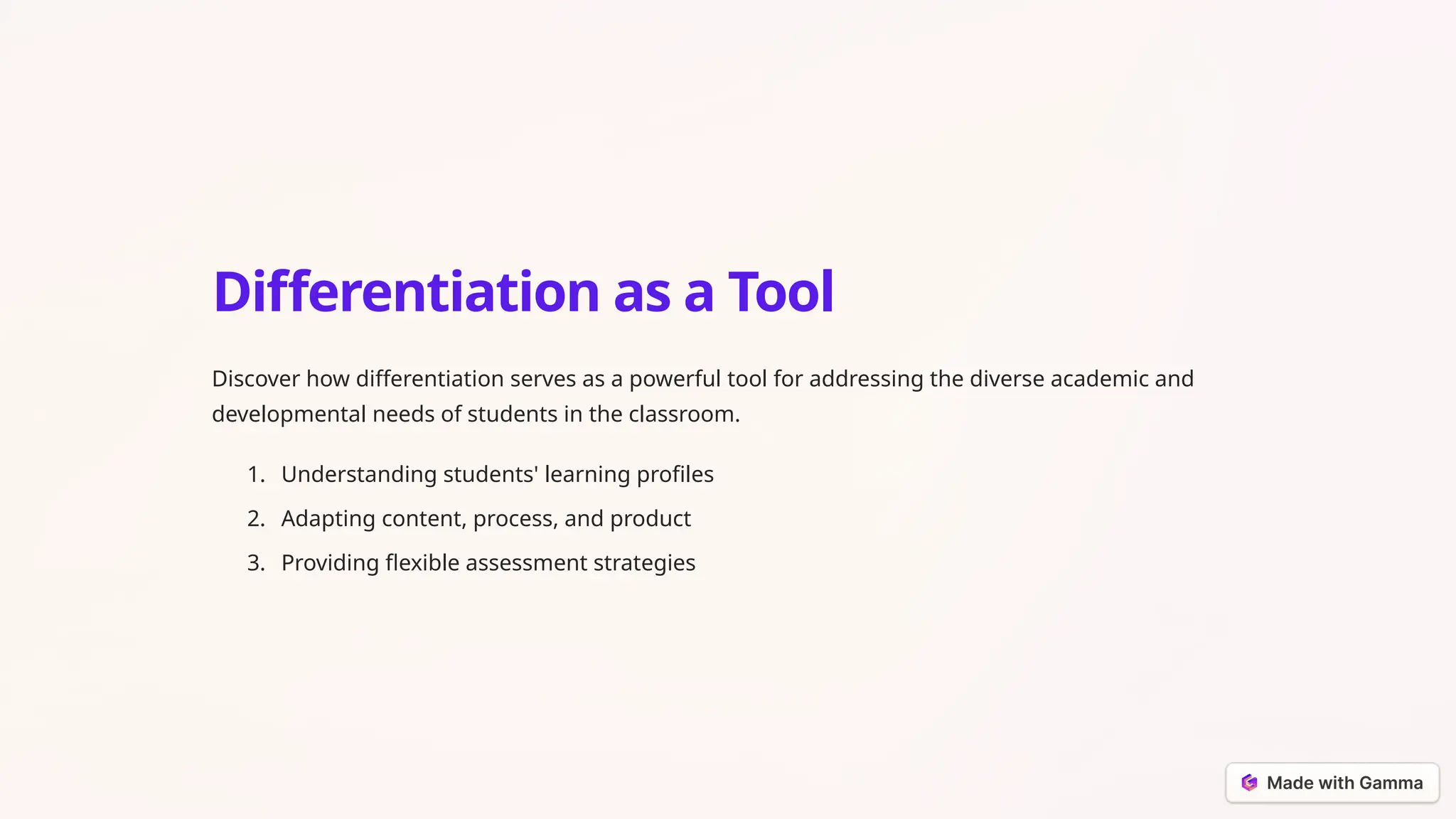 Differentiation as a Tool

Discover how differentiation serves as a powerful tool for addressing the diverse academic and developmental needs of students in the classroom.

1. Understanding students' learning profiles
2. Adapting content, process, and product
3. Providing flexible assessment strategies

Made with Gamma